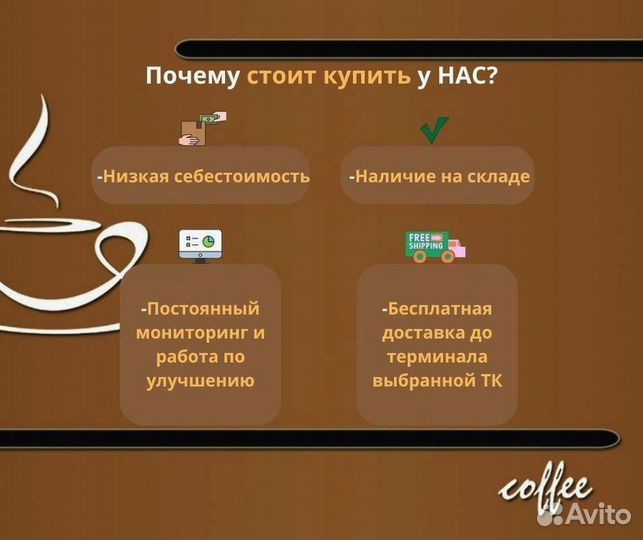 Почему стоит купить у НАС?

-Низкая себестоимость

-Наличие на складе

-Постоянный мониторинг и работа по улучшению

FREE SHIPPING

-Бесплатная доставка до терминала выбранной ТК

coffee

Avito